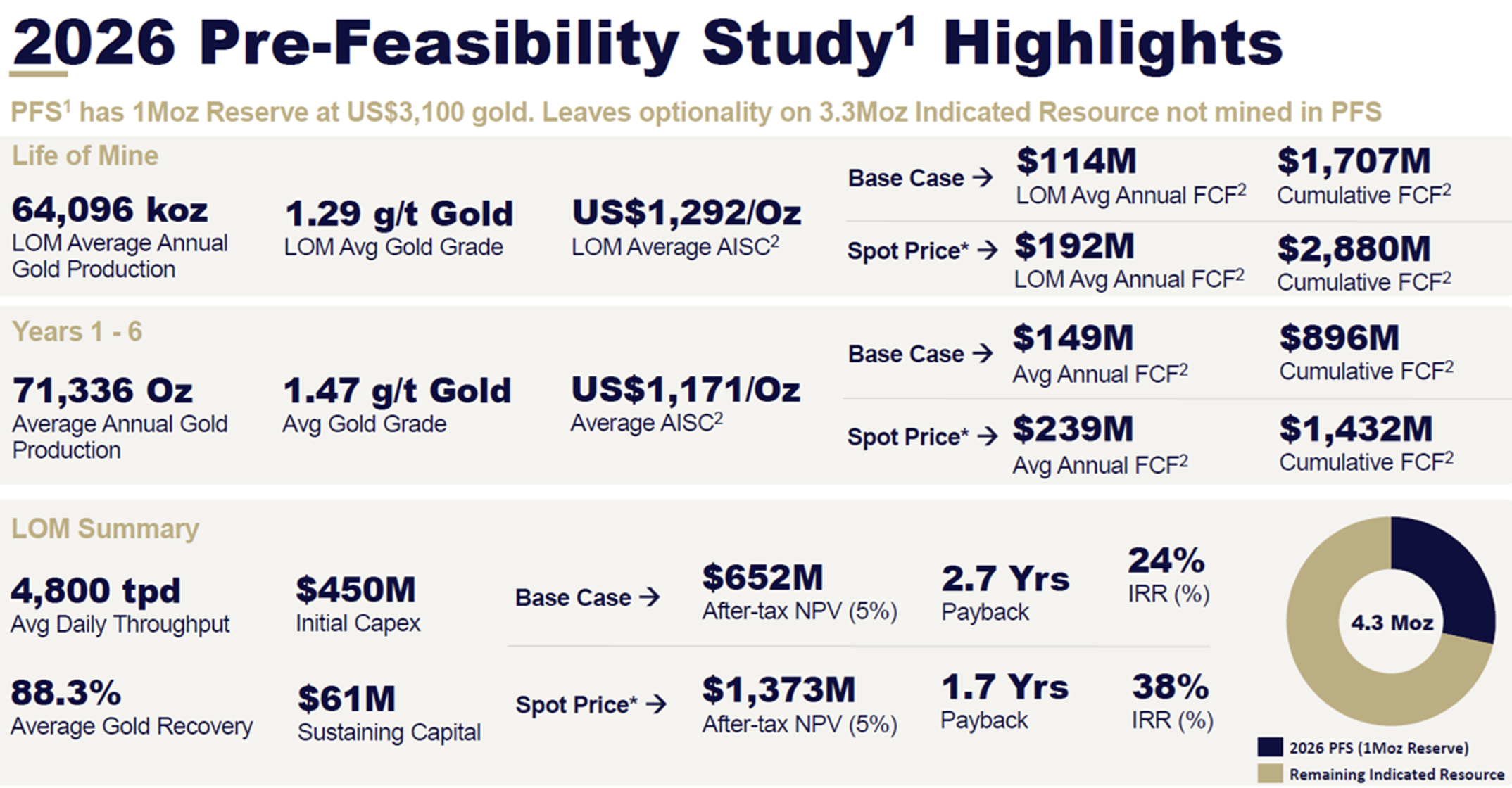 2026 Pre-Feasibility Study$^{1}$ Highlights

PFS$^{1}$ has 1Moz Reserve at US$3,100 gold. Leaves optionality on 3.3Moz Indicated Resource not mined in PFS

Life of Mine

64,096 koz
LOM Average Annual Gold Production

1.29 g/t Gold
LOM Avg Gold Grade

US$1,292/Oz
LOM Average AISC$^{2}$

Base Case →
$114M
LOM Avg Annual FCF$^{2}$
$1,707M
Cumulative FCF$^{2}$

Spot Price* →
$192M
LOM Avg Annual FCF$^{2}$
$2,880M
Cumulative FCF$^{2}$

Years 1 - 6

71,336 Oz
Average Annual Gold Production

1.47 g/t Gold
Avg Gold Grade

US$1,171/Oz
Average AISC$^{2}$

Base Case →
$149M
Avg Annual FCF$^{2}$
$896M
Cumulative FCF$^{2}$

Spot Price* →
$239M
Avg Annual FCF$^{2}$
$1,432M
Cumulative FCF$^{2}$

LOM Summary

4,800 tpd
Avg Daily Throughput

$450M
Initial Capex

88.3%
Average Gold Recovery

$61M
Sustaining Capital

Base Case →
$652M
After-tax NPV (5%)
2.7 Yrs
Payback
24%
IRR (%)

Spot Price* →
$1,373M
After-tax NPV (5%)
1.7 Yrs
Payback
38%
IRR (%)

4.3 Moz

2026 PFS (1Moz Reserve)
Remaining Indicated Resource